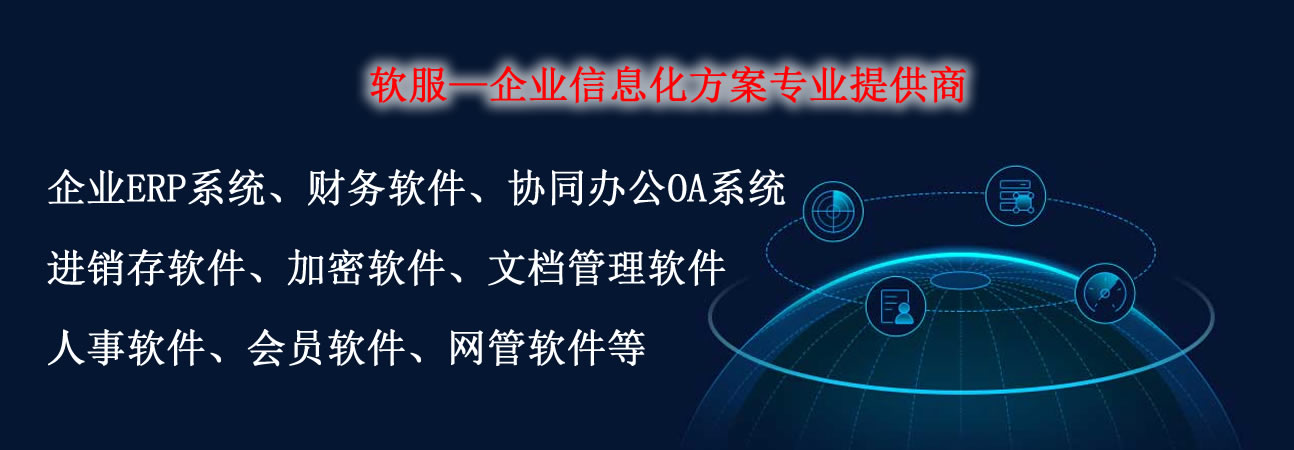 软服—企业信息化方案专业提供商

企业ERP系统、财务软件、协同办公OA系统

进销存软件、加密软件、文档管理软件

人事软件、会员软件、网管软件等